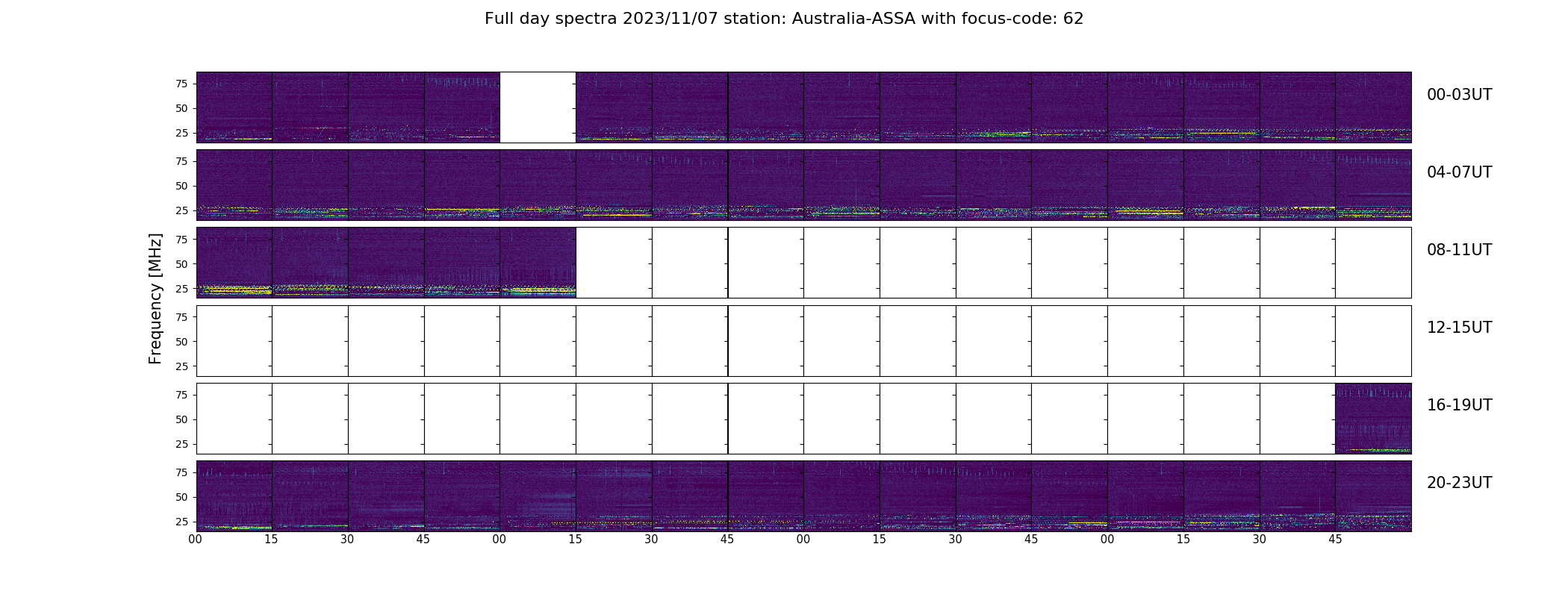 Full day spectra 2023/11/07 station: Australia-ASSA with focus-code: 62

Frequency [MHz]

75
50
25
00-03UT

75
50
25
04-07UT

75
50
25
08-11UT

75
50
25
12-15UT

75
50
25
16-19UT

75
50
25
20-23UT

00 15 30 45 00 15 30 45 00 15 30 45 00 15 30 45